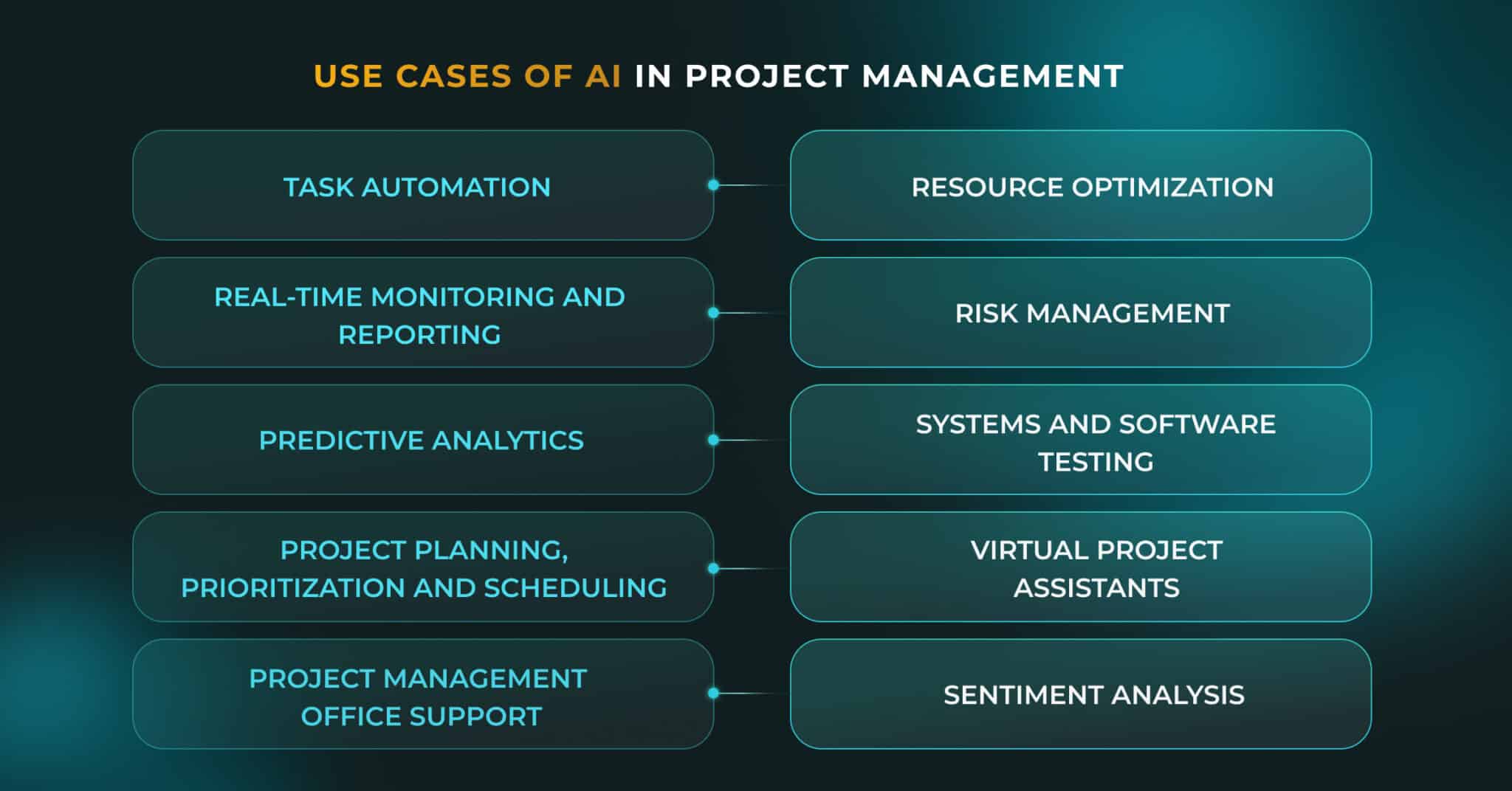 USE CASES OF AI IN PROJECT MANAGEMENT

TASK AUTOMATION

REAL-TIME MONITORING AND REPORTING

PREDICTIVE ANALYTICS

PROJECT PLANNING, PRIORITIZATION AND SCHEDULING

PROJECT MANAGEMENT OFFICE SUPPORT

RESOURCE OPTIMIZATION

RISK MANAGEMENT

SYSTEMS AND SOFTWARE TESTING

VIRTUAL PROJECT ASSISTANTS

SENTIMENT ANALYSIS